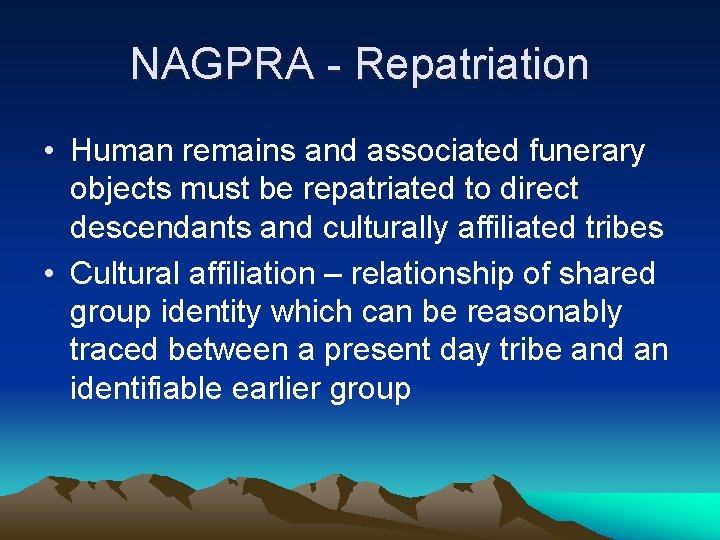 NAGPRA - Repatriation

• Human remains and associated funerary objects must be repatriated to direct descendants and culturally affiliated tribes

• Cultural affiliation – relationship of shared group identity which can be reasonably traced between a present day tribe and an identifiable earlier group